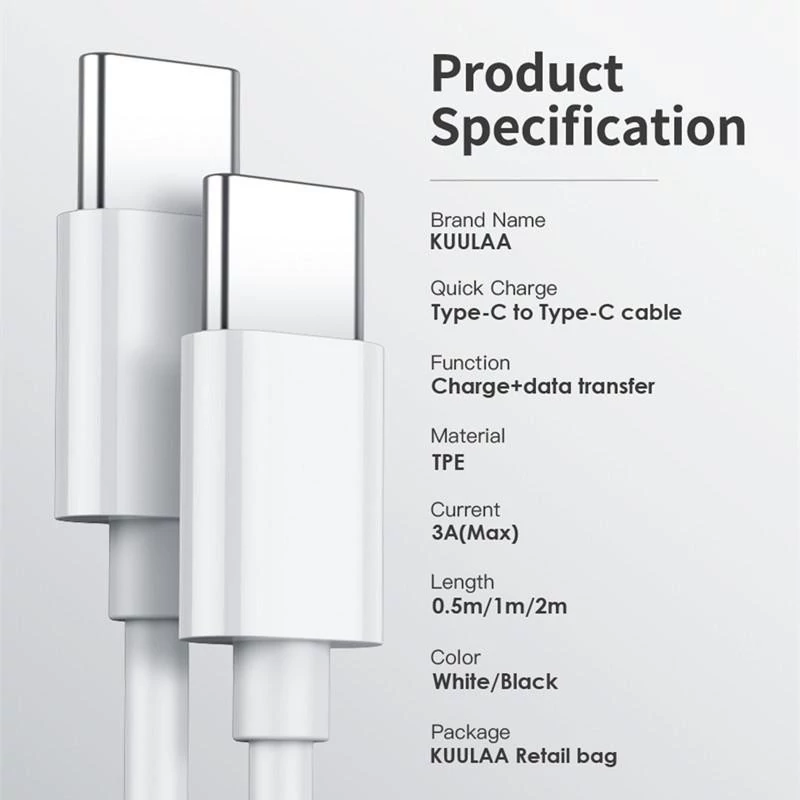 Product Specification

Brand Name
KUULAA

Quick Charge
Type-C to Type-C cable

Function
Charge+data transfer

Material
TPE

Current
3A(Max)

Length
0.5m/1m/2m

Color
White/Black

Package
KUULAA Retail bag